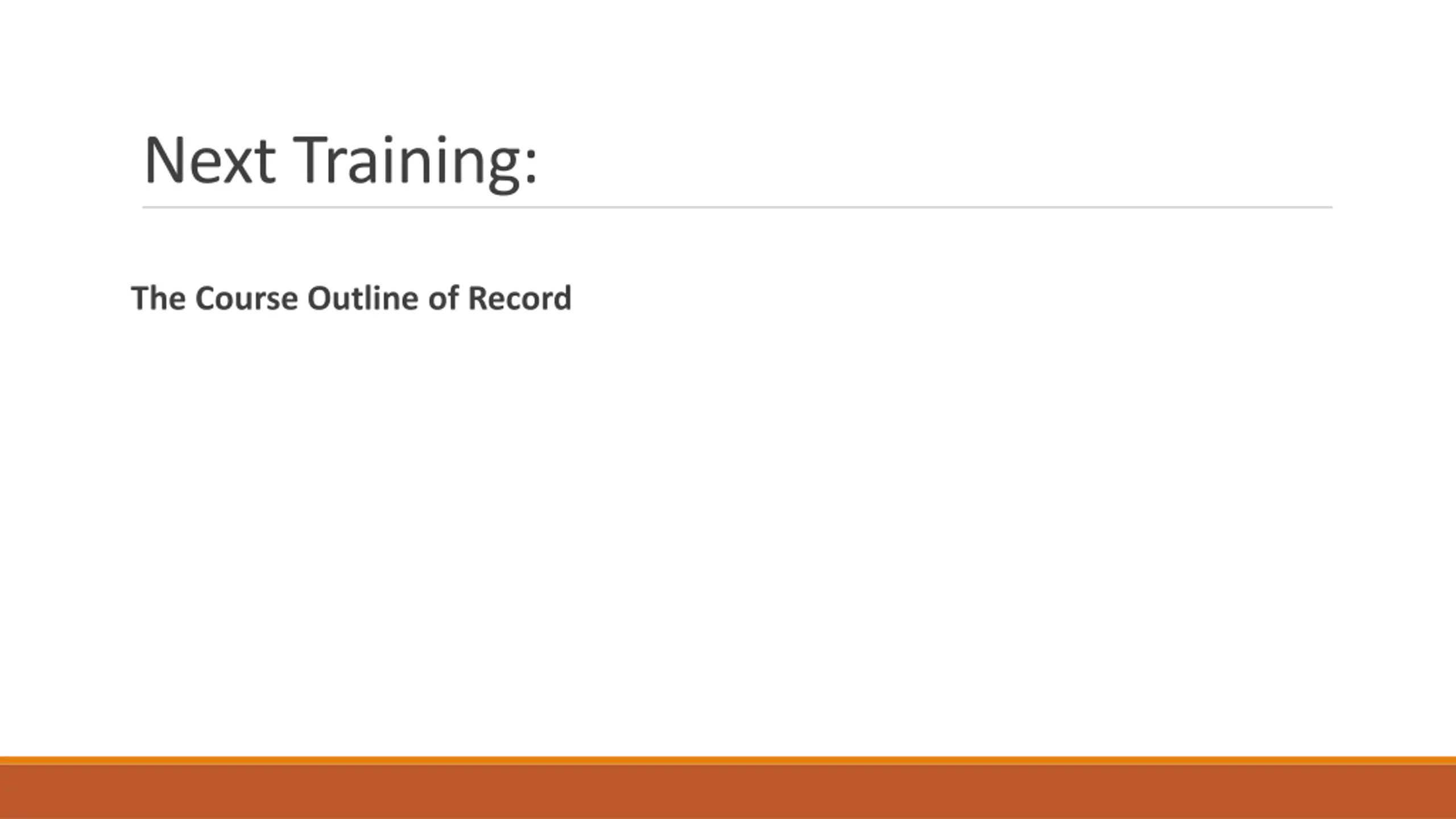 Next Training:

The Course Outline of Record